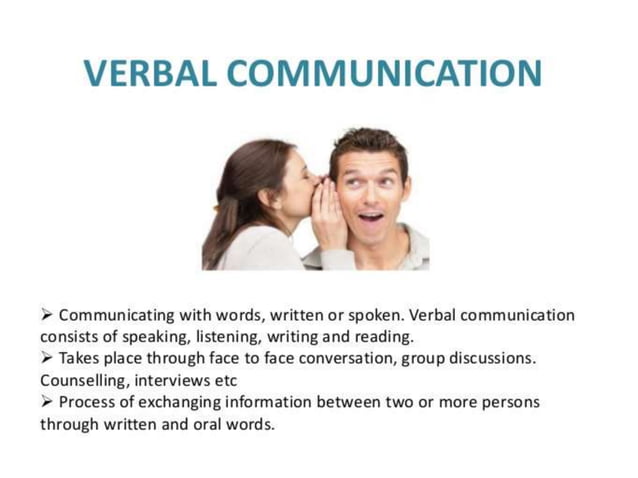 VERBAL COMMUNICATION

➢ Communicating with words, written or spoken. Verbal communication consists of speaking, listening, writing and reading.
➢ Takes place through face to face conversation, group discussions. Counselling, interviews etc
➢ Process of exchanging information between two or more persons through written and oral words.